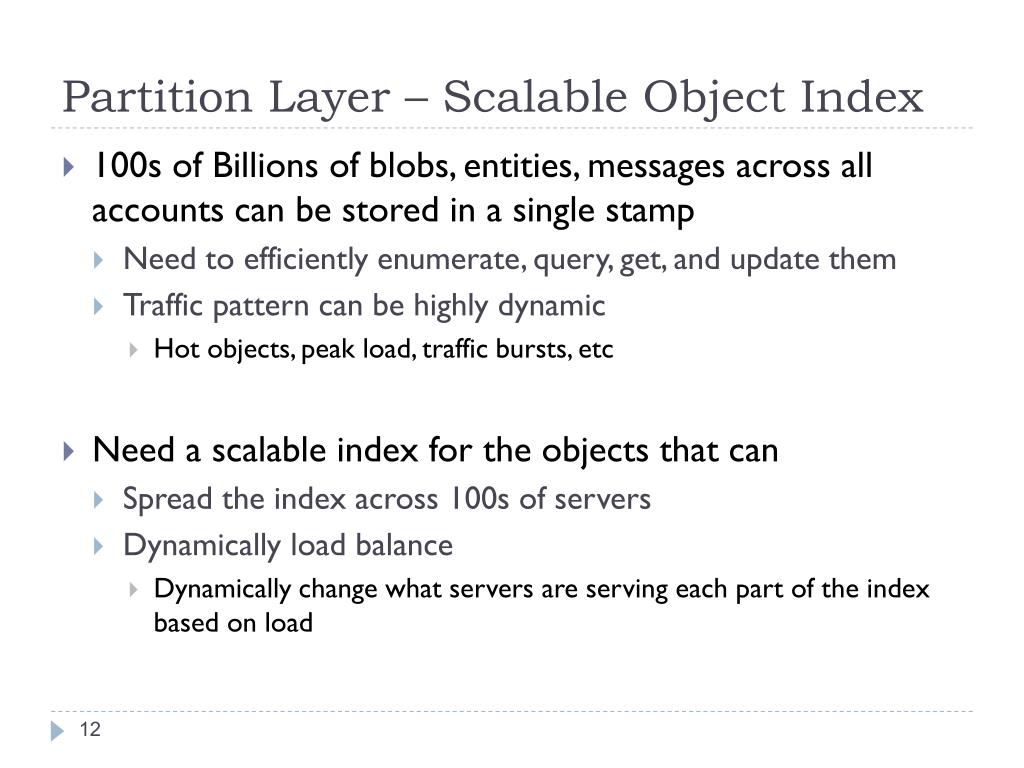 Partition Layer – Scalable Object Index

100s of Billions of blobs, entities, messages across all accounts can be stored in a single stamp

Need to efficiently enumerate, query, get, and update them

Traffic pattern can be highly dynamic

Hot objects, peak load, traffic bursts, etc

Need a scalable index for the objects that can

Spread the index across 100s of servers

Dynamically load balance

Dynamically change what servers are serving each part of the index based on load

12